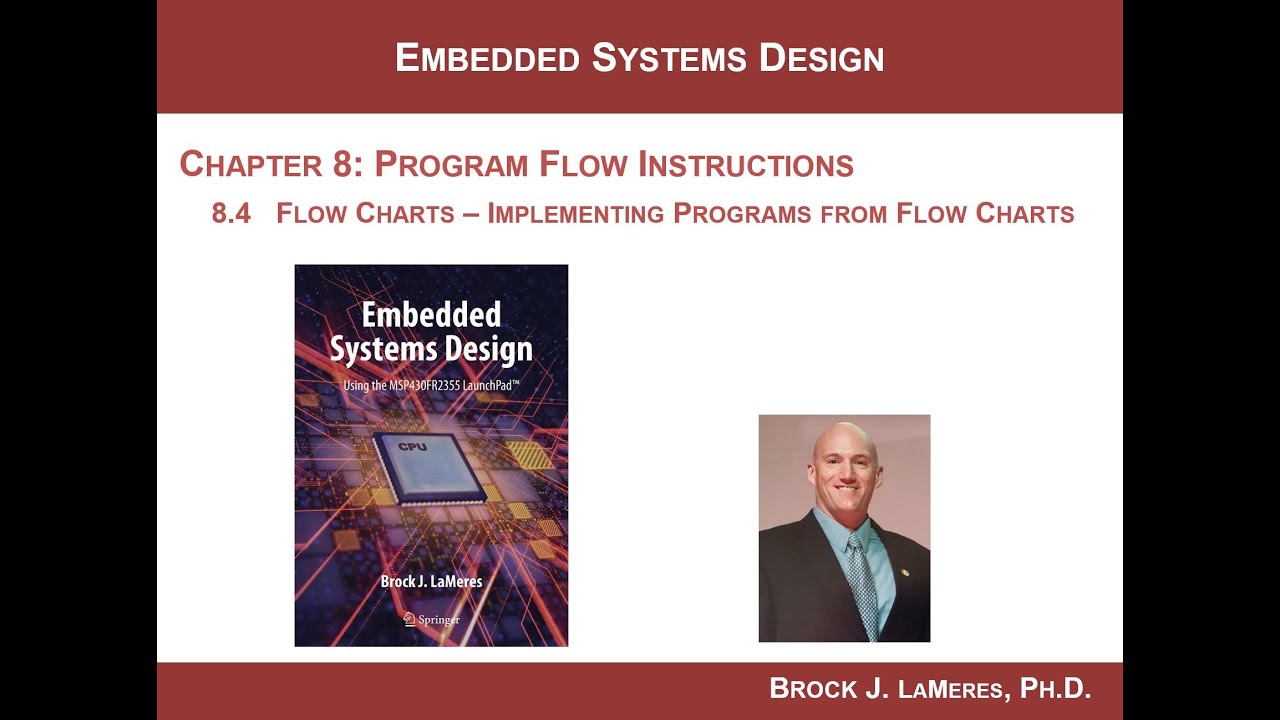 EMBEDDED SYSTEMS DESIGN

CHAPTER 8: PROGRAM FLOW INSTRUCTIONS

8.4 FLOW CHARTS – IMPLEMENTING PROGRAMS FROM FLOW CHARTS

Embedded Systems Design

Using the MSP430FR2355 LaunchPad™

CPU

Brock J. LaMeres

Springer

BROCK J. LAMERES, PH.D.